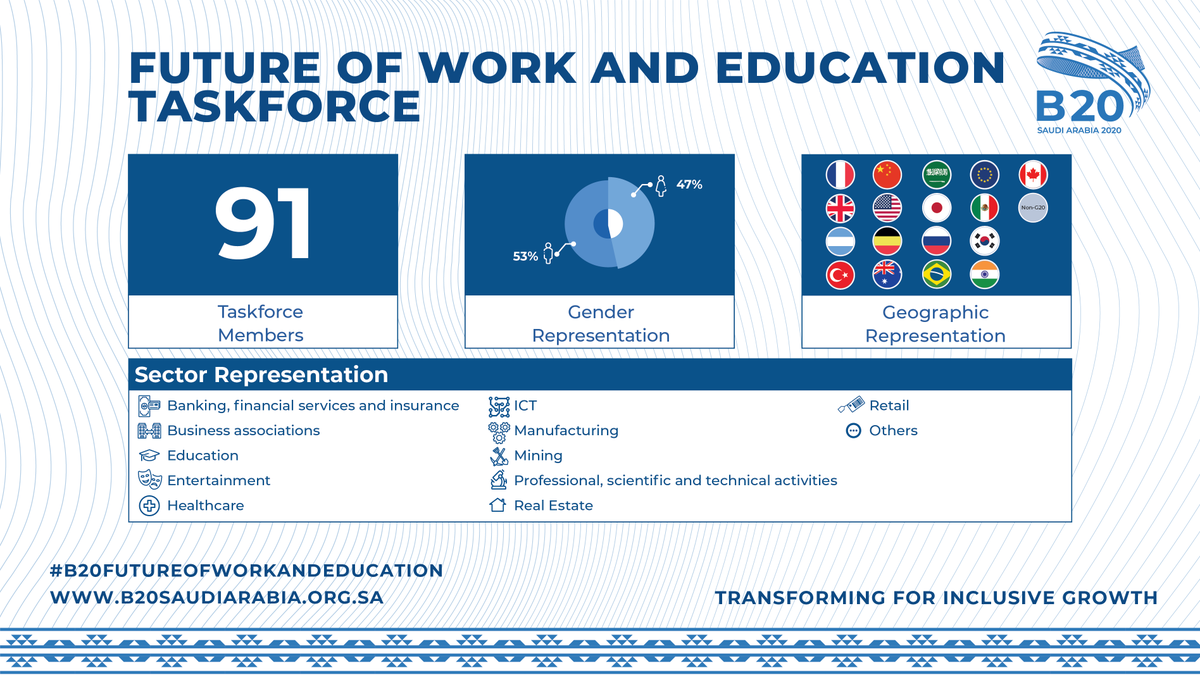 FUTURE OF WORK AND EDUCATION TASKFORCE

B20
SAUDI ARABIA 2020

91

Taskforce Members

47%

53%

Gender Representation

Non-G20

Geographic Representation

Sector Representation

Banking, financial services and insurance
Business associations
Education
Entertainment
Healthcare

ICT
Manufacturing
Mining
Professional, scientific and technical activities
Real Estate

Retail
Others

#B20FUTUREOFWORKANDEDUCATION
WWW.B20SAUDIARABIA.ORG.SA

TRANSFORMING FOR INCLUSIVE GROWTH